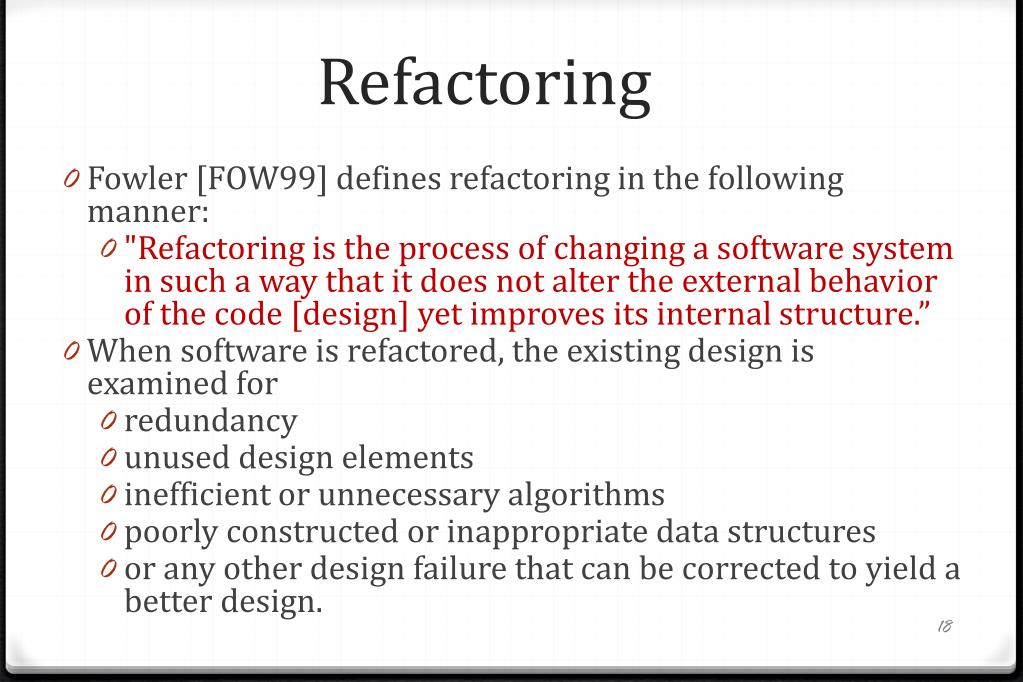 Refactoring

0 Fowler [FOW99] defines refactoring in the following manner:

0 "Refactoring is the process of changing a software system in such a way that it does not alter the external behavior of the code [design] yet improves its internal structure.”

0 When software is refactored, the existing design is examined for

0 redundancy

0 unused design elements

0 inefficient or unnecessary algorithms

0 poorly constructed or inappropriate data structures

0 or any other design failure that can be corrected to yield a better design.

18